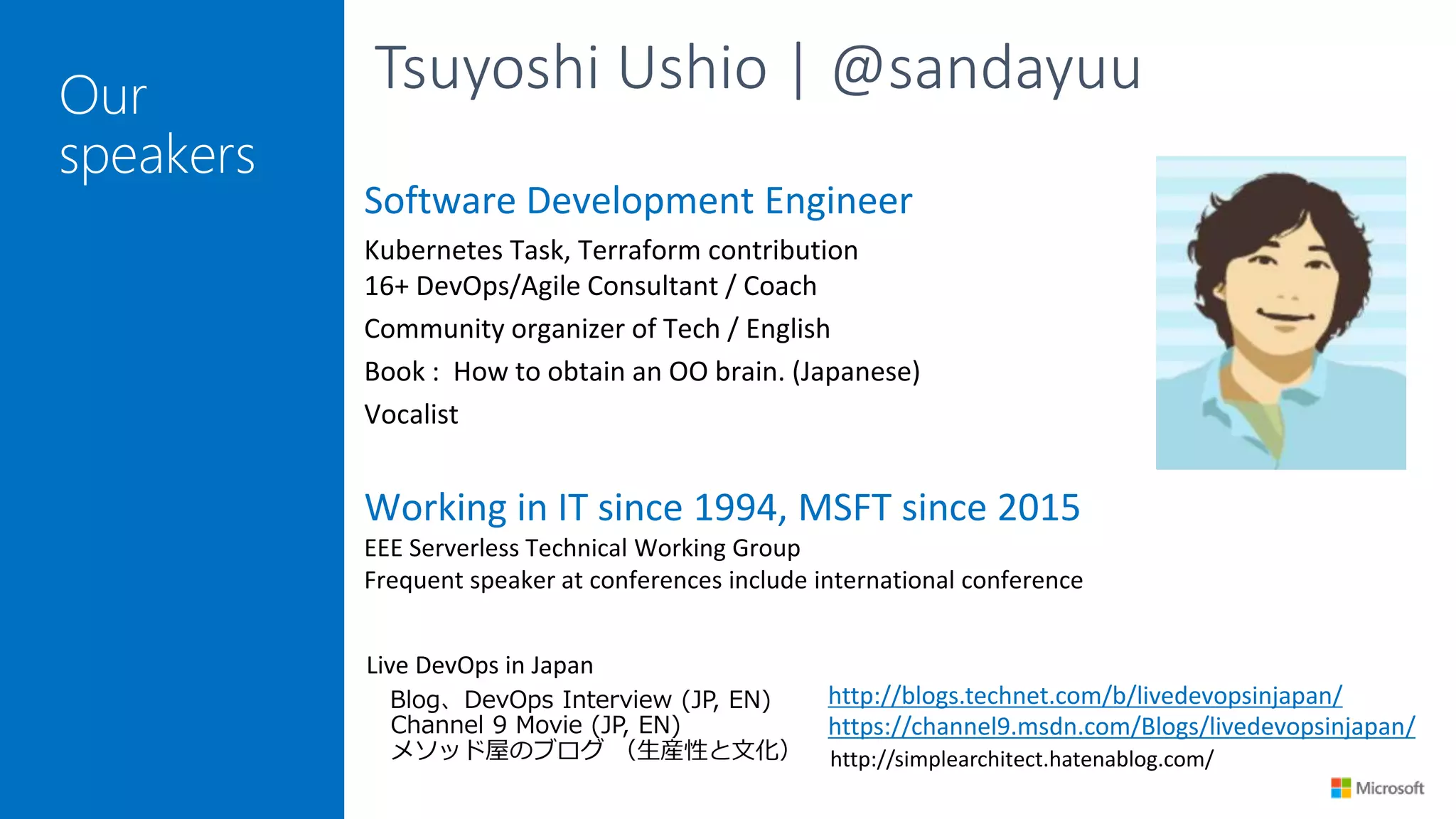 Our speakers

Tsuyoshi Ushio | @sandayuu

Software Development Engineer

Kubernetes Task, Terraform contribution
16+ DevOps/Agile Consultant / Coach
Community organizer of Tech / English
Book : How to obtain an OO brain. (Japanese)
Vocalist

Working in IT since 1994, MSFT since 2015

EEE Serverless Technical Working Group
Frequent speaker at conferences include international conference

Live DevOps in Japan
Blog、DevOps Interview (JP, EN)
Channel 9 Movie (JP, EN)
メソッド屋のブログ （生産性と文化）

http://blogs.technet.com/b/livedevopsinjapan/
https://channel9.msdn.com/Blogs/livedevopsinjapan/
http://simplearchitect.hatenablog.com/

Microsoft